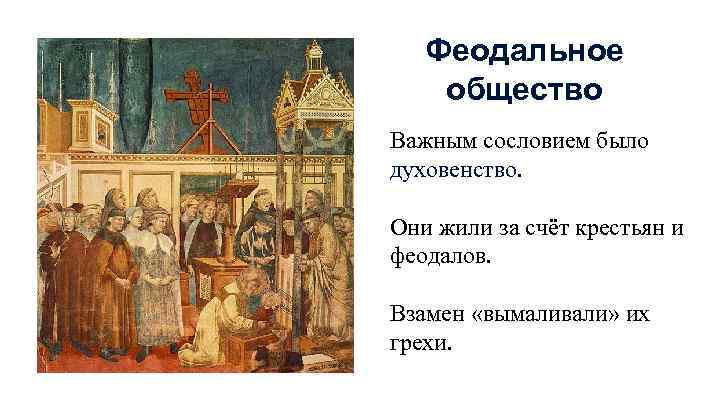 Феодальное общество

Важным сословием было духовенство.

Они жили за счёт крестьян и феодалов.

Взамен «вымаливали» их грехи.